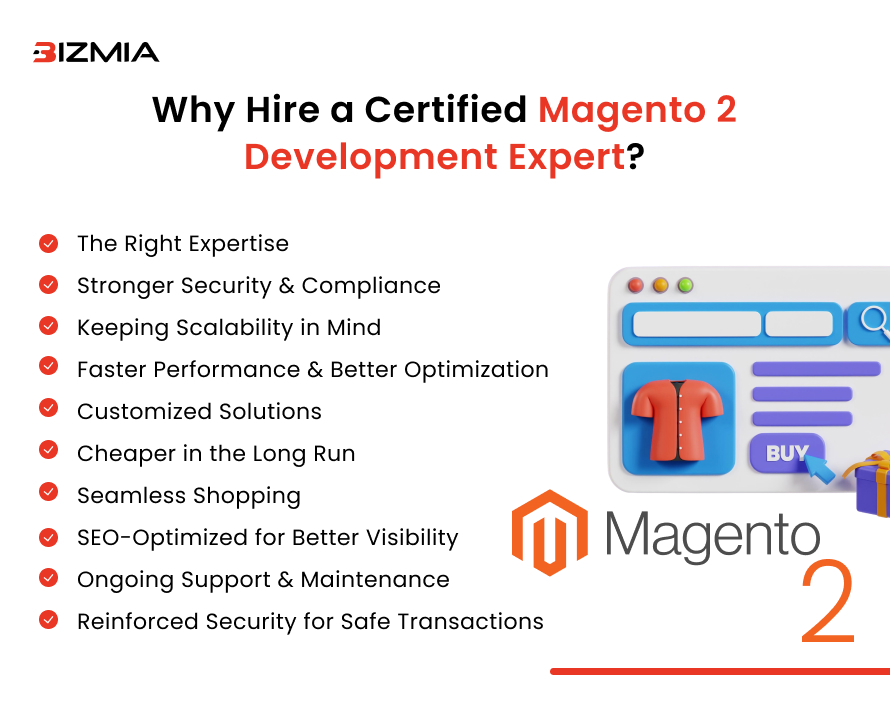 BIZMIA

Why Hire a Certified Magento 2 Development Expert?

The Right Expertise
Stronger Security & Compliance
Keeping Scalability in Mind
Faster Performance & Better Optimization
Customized Solutions
Cheaper in the Long Run
Seamless Shopping
SEO-Optimized for Better Visibility
Ongoing Support & Maintenance
Reinforced Security for Safe Transactions

BUY

Magento 2